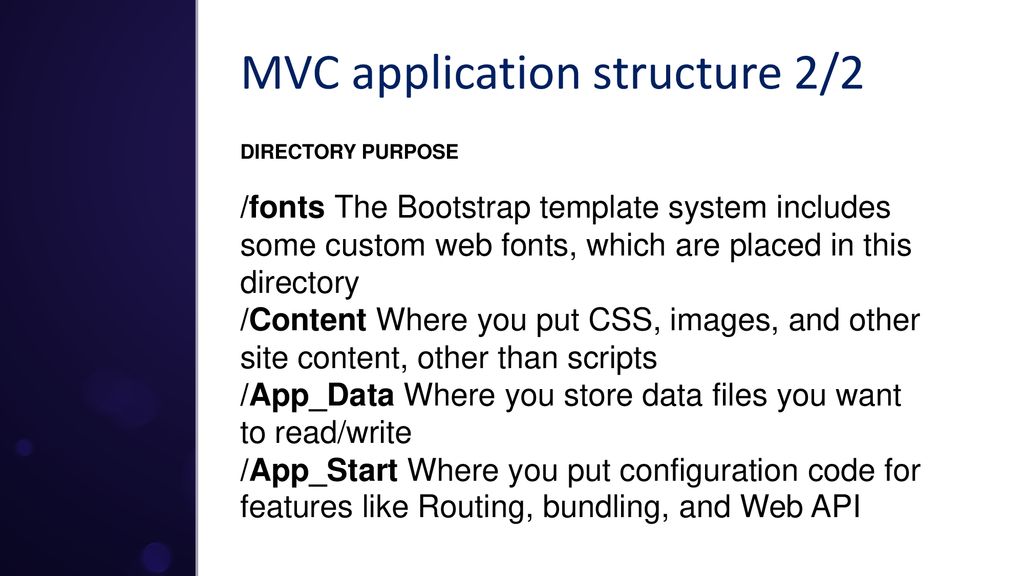 MVC application structure 2/2

DIRECTORY PURPOSE

/fonts The Bootstrap template system includes some custom web fonts, which are placed in this directory
/Content Where you put CSS, images, and other site content, other than scripts
/App_Data Where you store data files you want to read/write
/App_Start Where you put configuration code for features like Routing, bundling, and Web API